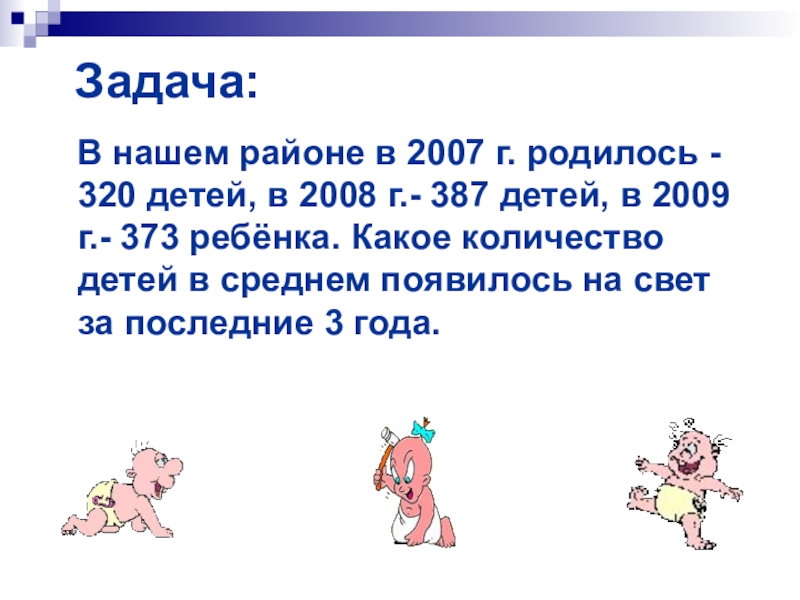 Задача:

В нашем районе в 2007 г. родилось - 320 детей, в 2008 г.- 387 детей, в 2009 г.- 373 ребёнка. Какое количество детей в среднем появилось на свет за последние 3 года.